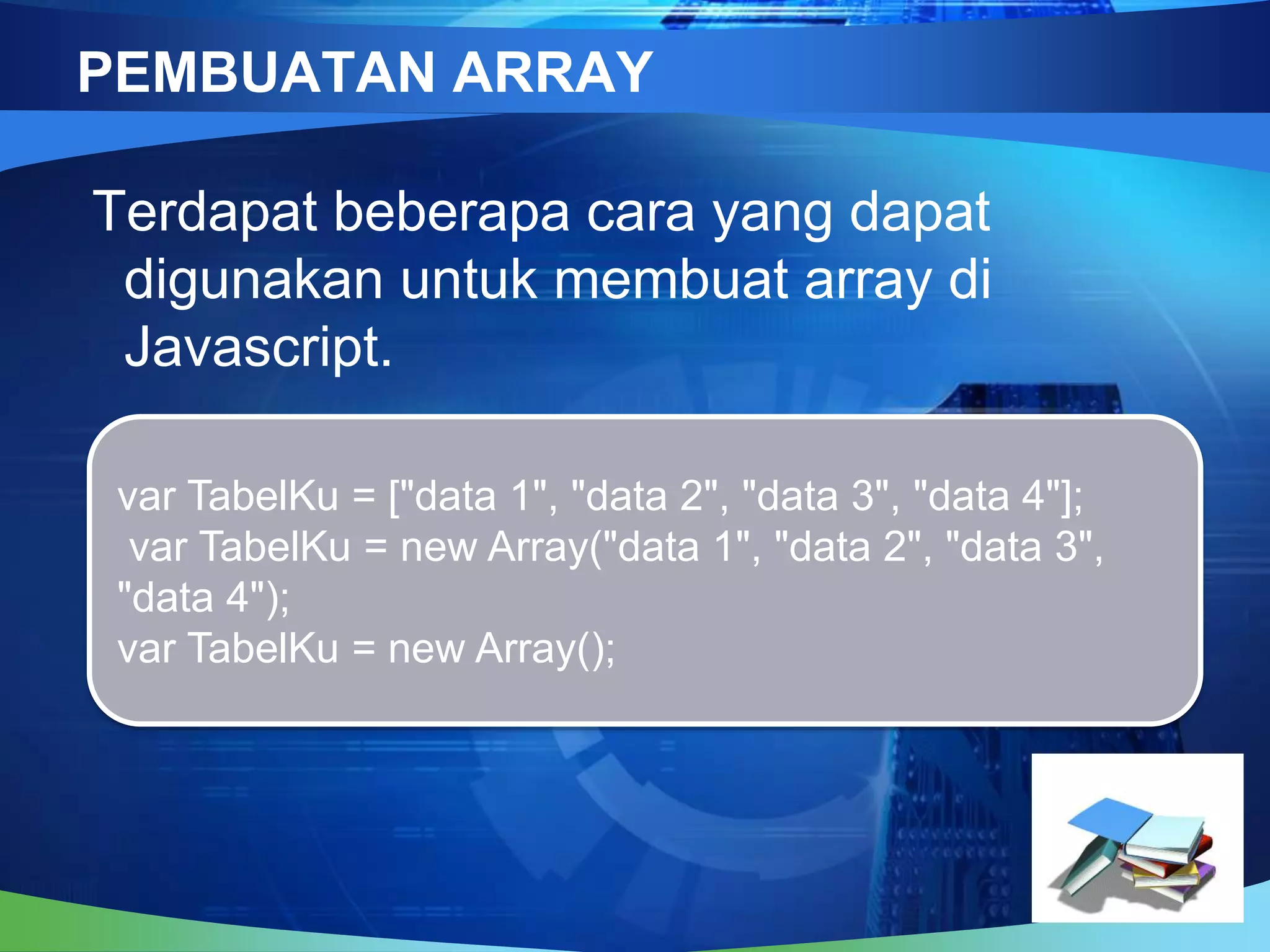 PEMBUATAN ARRAY

Terdapat beberapa cara yang dapat digunakan untuk membuat array di Javascript.

var TabelKu = ["data 1", "data 2", "data 3", "data 4"];
var TabelKu = new Array("data 1", "data 2", "data 3", "data 4");
var TabelKu = new Array();